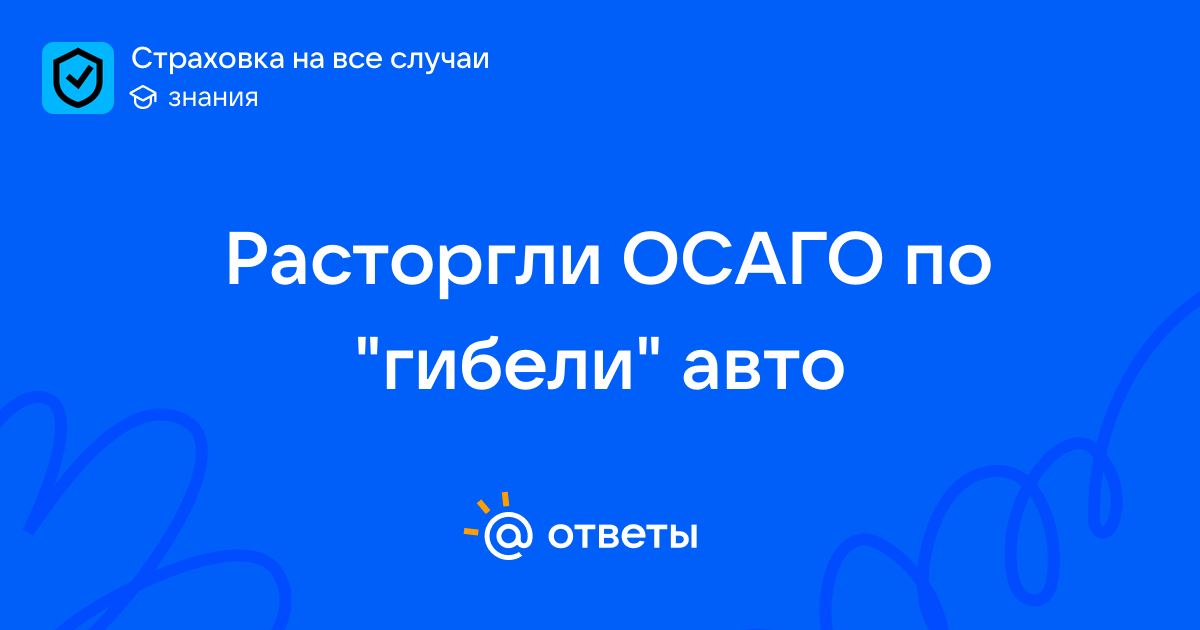 Страховка на все случаи
знания

Расторгли ОСАГО по "гибели" авто

@ ответы